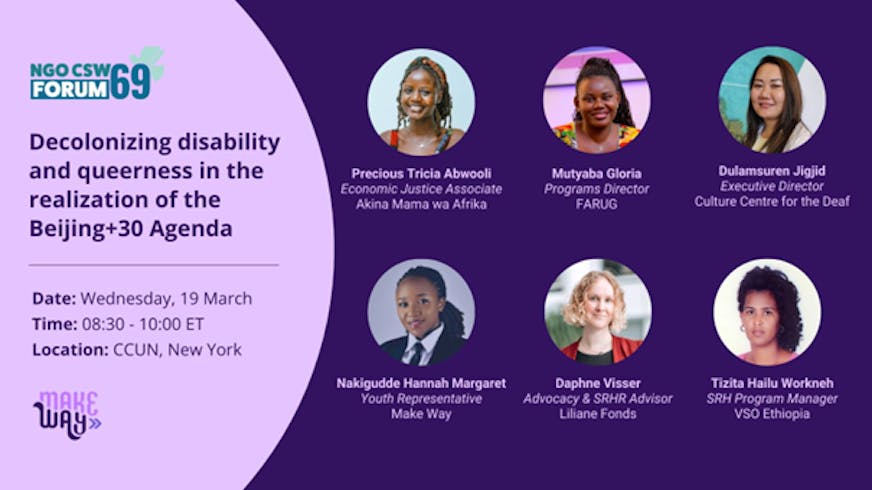 NGO CSW FORUM 69

Decolonizing disability and queerness in the realization of the Beijing+30 Agenda

Date: Wednesday, 19 March
Time: 08:30 - 10:00 ET
Location: CCUN, New York

MAKE WAY

Precious Tricia Abwooli
Economic Justice Associate
Akina Mama wa Afrika

Mutyaba Gloria
Programs Director
FARUG

Dulamsuren Jigjid
Executive Director
Culture Centre for the Deaf

Nakigudde Hannah Margaret
Youth Representative
Make Way

Daphne Visser
Advocacy & SRHR Advisor
Liliane Fonds

Tizita Hailu Workneh
SRH Program Manager
VSO Ethiopia